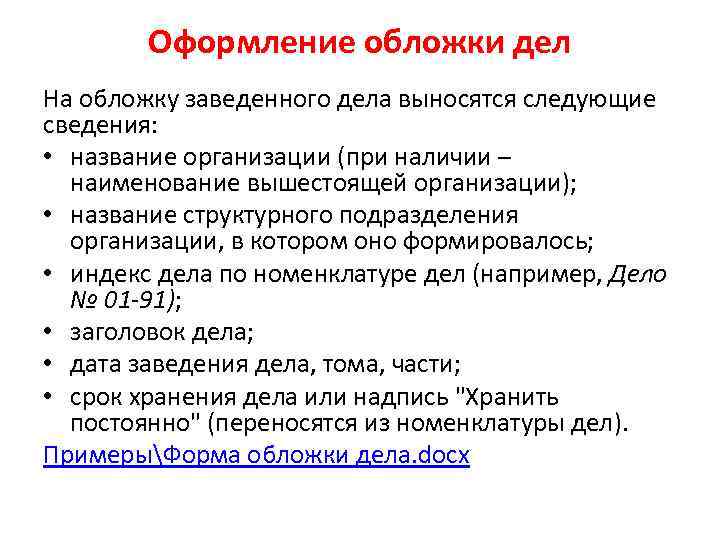 Оформление обложки дел

На обложку заведенного дела выносятся следующие сведения:

• название организации (при наличии – наименование вышестоящей организации);
• название структурного подразделения организации, в котором оно формировалось;
• индекс дела по номенклатуре дел (например, Дело № 01-91);
• заголовок дела;
• дата заведения дела, тома, части;
• срок хранения дела или надпись "Хранить постоянно" (переносятся из номенклатуры дел).

Примеры\Форма обложки дела.docx